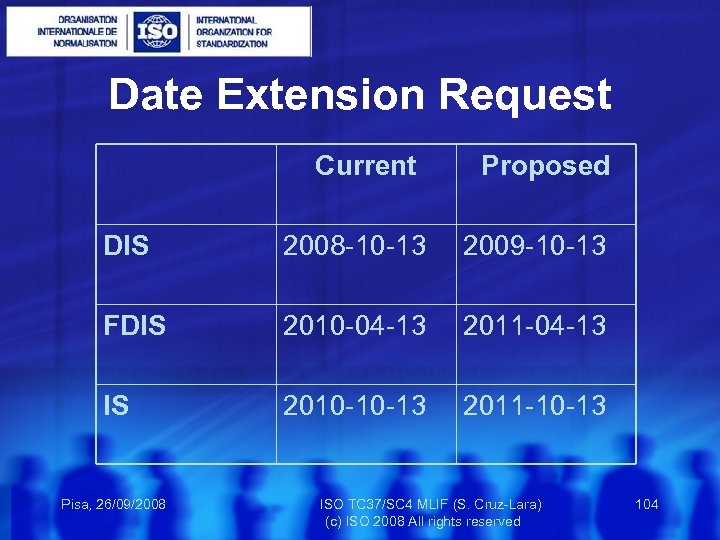 ORGANISATION INTERNATIONALE DE NORMALISATION

ISO

INTERNATIONAL ORGANIZATION FOR STANDARDIZATION

Date Extension Request

| | Current | Proposed |
|---|---|---|
| DIS | 2008-10-13 | 2009-10-13 |
| FDIS | 2010-04-13 | 2011-04-13 |
| IS | 2010-10-13 | 2011-10-13 |

Pisa, 26/09/2008

ISO TC37/SC4 MLIF (S. Cruz-Lara)
(c) ISO 2008 All rights reserved

104